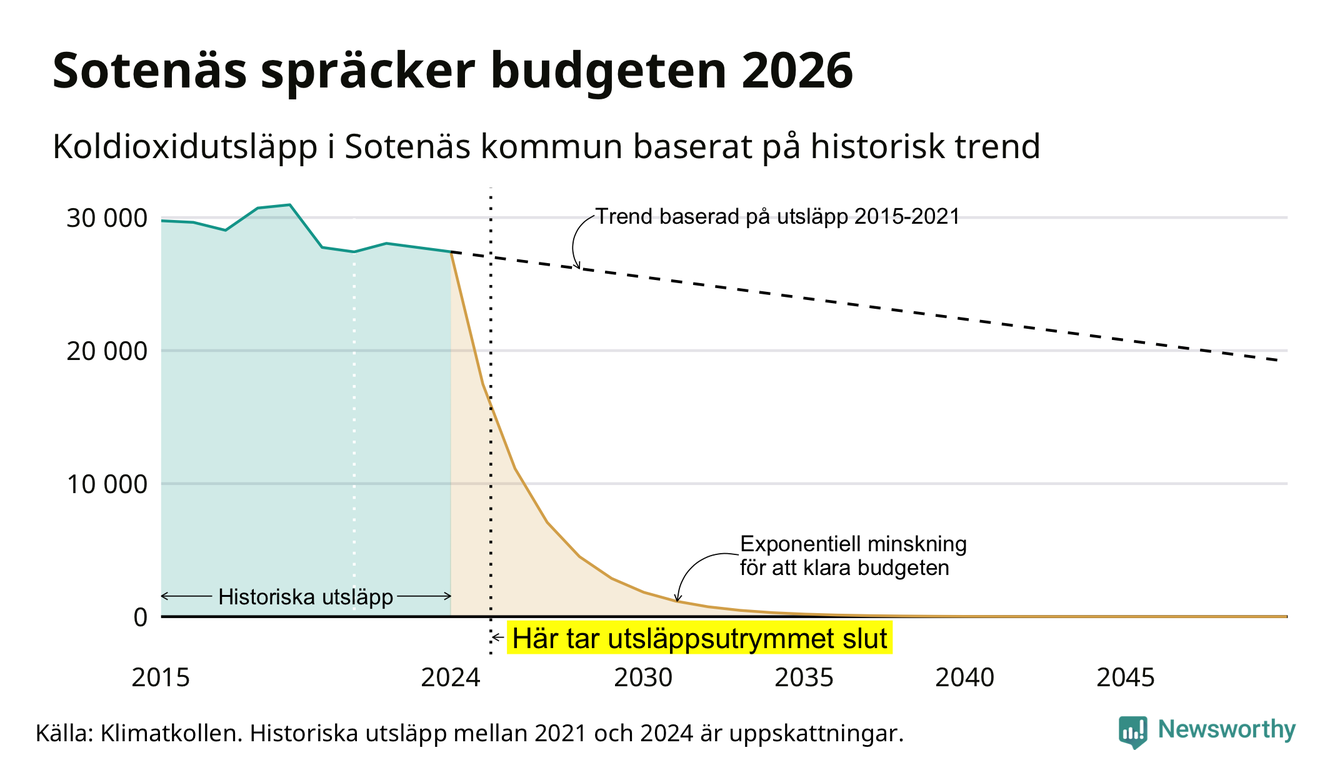 Sotenäs spräcker budgeten 2026

Koldioxidutsläpp i Sotenäs kommun baserat på historisk trend

30 000
20 000
10 000
0

Trend baserad på utsläpp 2015-2021

Exponentiell minskning för att klara budgeten

Historiska utsläpp

Här tar utsläppsutrymmet slut

2015
2024
2030
2035
2040
2045

Källa: Klimatkollen. Historiska utsläpp mellan 2021 och 2024 är uppskattningar.

Newsworthy